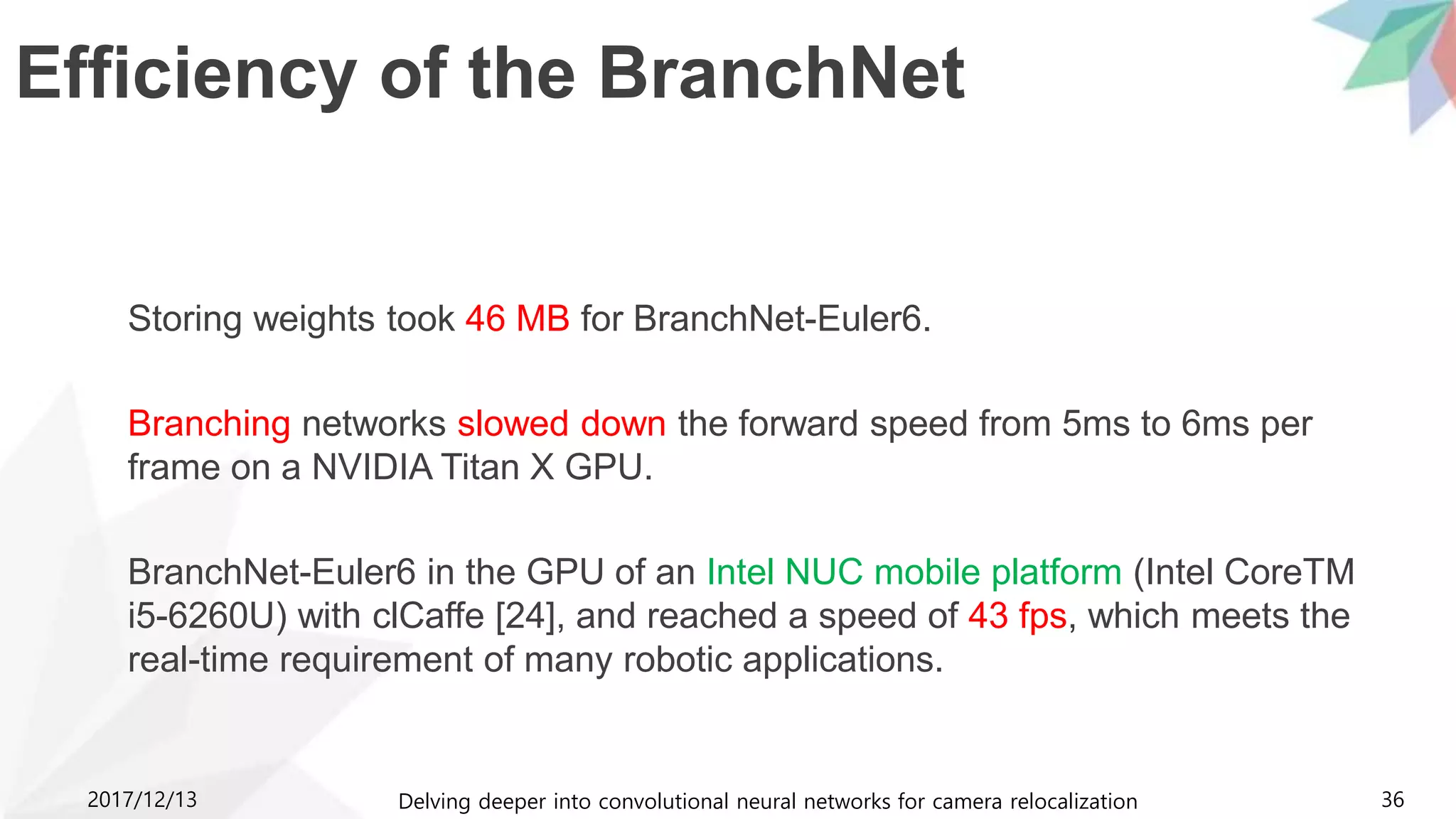 Efficiency of the BranchNet

Storing weights took 46 MB for BranchNet-Euler6.

Branching networks slowed down the forward speed from 5ms to 6ms per frame on a NVIDIA Titan X GPU.

BranchNet-Euler6 in the GPU of an Intel NUC mobile platform (Intel CoreTM i5-6260U) with clCaffe [24], and reached a speed of 43 fps, which meets the real-time requirement of many robotic applications.

2017/12/13

Delving deeper into convolutional neural networks for camera relocalization

36